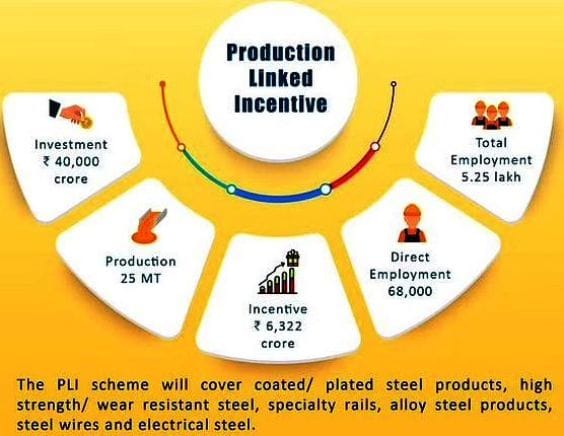 Production Linked Incentive

Investment ₹ 40,000 crore

Production 25 MT

Incentive ₹ 6,322 crore

Direct Employment 68,000

Total Employment 5.25 lakh

The PLI scheme will cover coated/ plated steel products, high strength/ wear resistant steel, specialty rails, alloy steel products, steel wires and electrical steel.